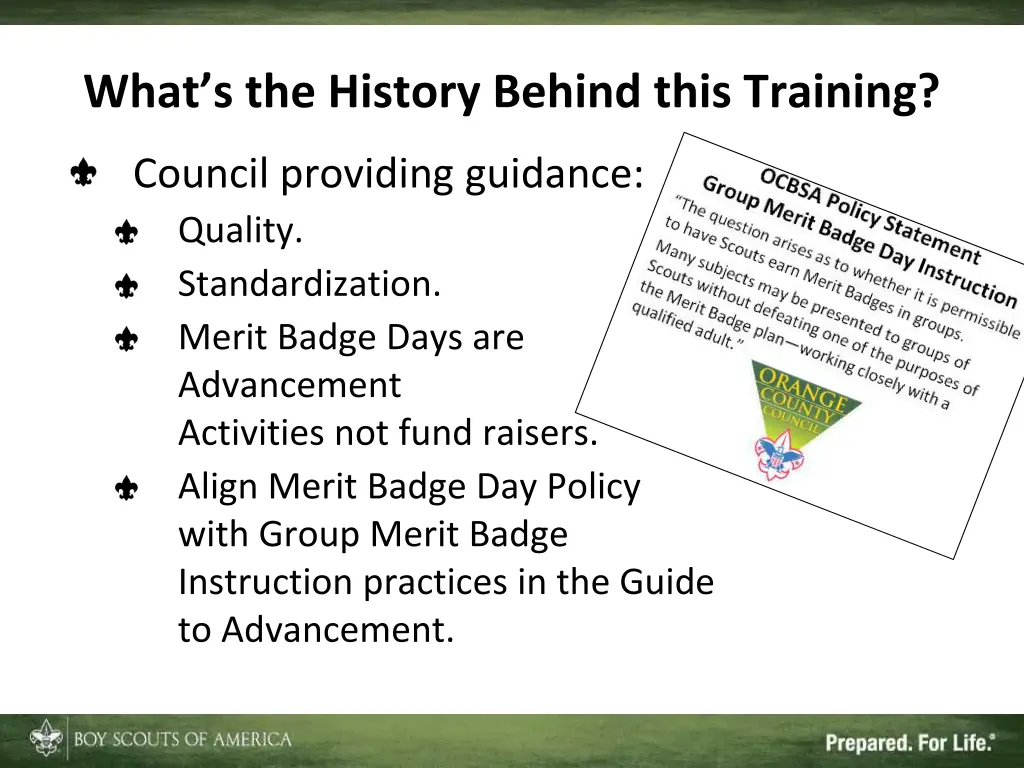 What's the History Behind this Training?

Council providing guidance:

Quality.

Standardization.

Merit Badge Days are Advancement Activities not fund raisers.

Align Merit Badge Day Policy with Group Merit Badge Instruction practices in the Guide to Advancement.

OCBSA Policy Statement
Group Merit Badge Day Instruction

"The question arises as to whether it is permissible to have Scouts earn Merit Badges in groups. Many subjects may be presented to groups of Scouts without defeating one of the purposes of the Merit Badge plan—working closely with a qualified adult."

ORANGE COUNTY COUNCIL

BOY SCOUTS OF AMERICA

Prepared. For Life.®